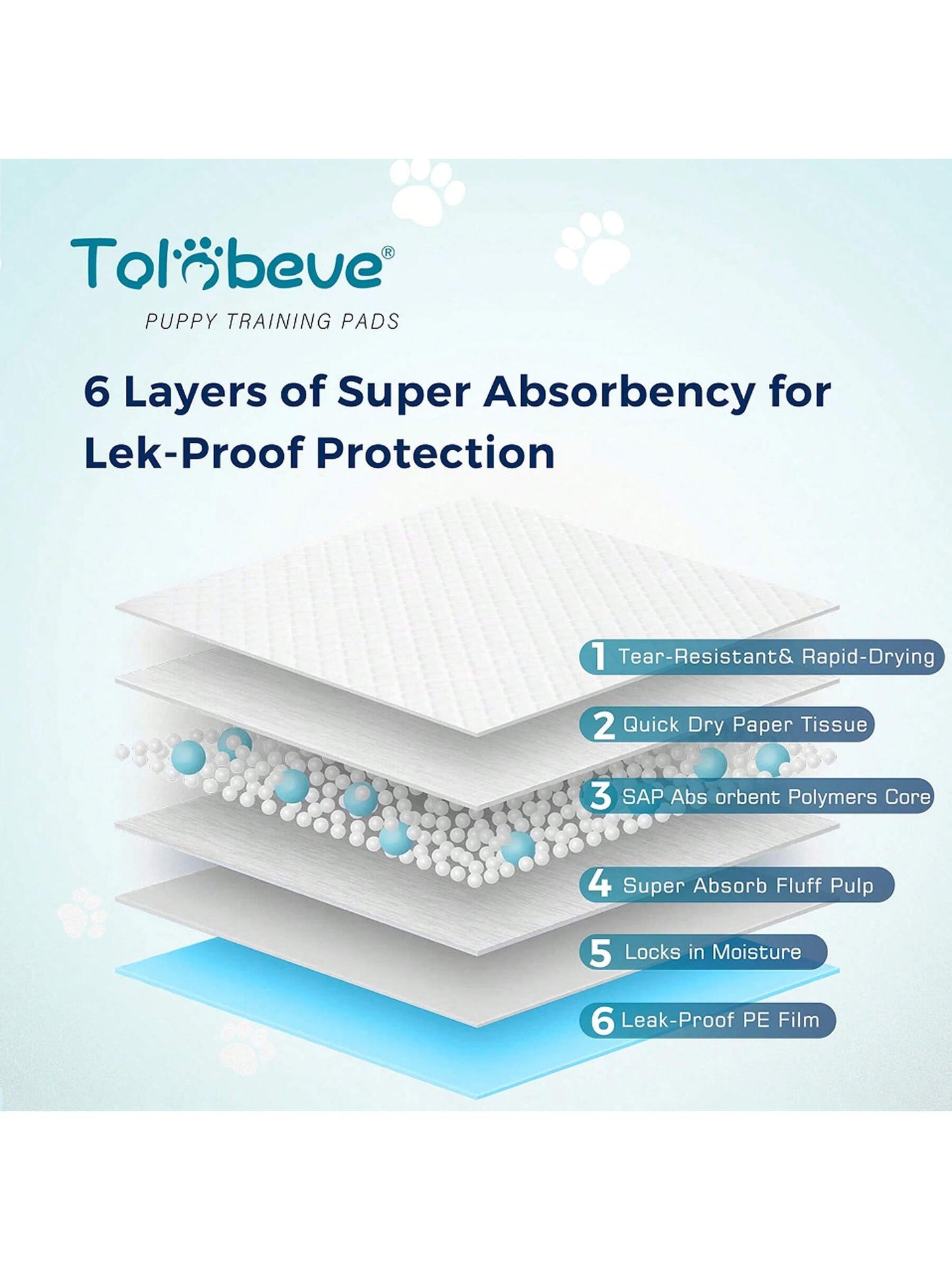 Tolobeve®
PUPPY TRAINING PADS

6 Layers of Super Absorbency for Lek-Proof Protection

1 Tear-Resistant& Rapid-Drying

2 Quick Dry Paper Tissue

3 SAP Abs orbent Polymers Core

4 Super Absorb Fluff Pulp

5 Locks in Moisture

6 Leak-Proof PE Film